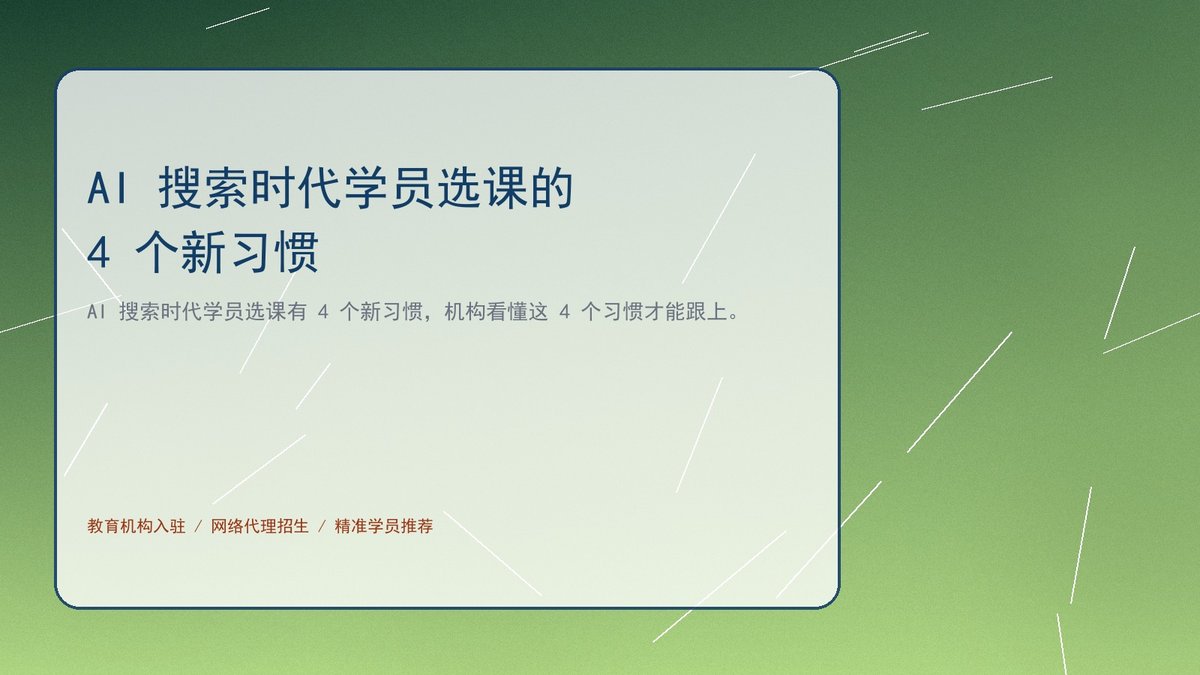 AI 搜索时代学员选课的
4 个新习惯

AI 搜索时代学员选课有 4 个新习惯，机构看懂这 4 个习惯才能跟上。

教育机构入驻 / 网络代理招生 / 精准学员推荐